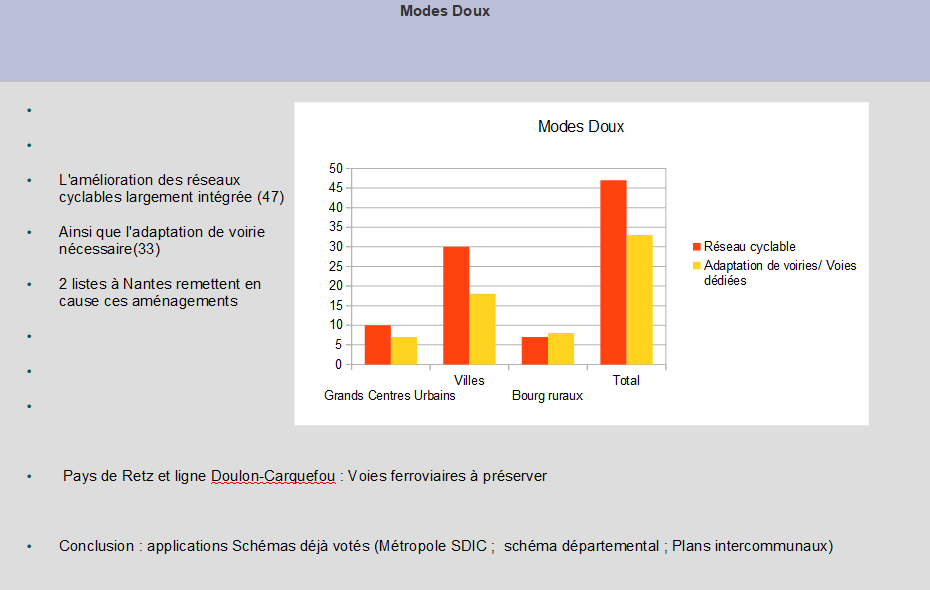 Modes Doux

•

•

• L'amélioration des réseaux cyclables largement intégrée (47)

• Ainsi que l'adaptation de voirie nécessaire(33)

• 2 listes à Nantes remettent en cause ces aménagements

•

•

•

Modes Doux

50
45
40
35
30
25
20
15
10
5
0

Grands Centres Urbains
Villes
Bourg ruraux
Total

Réseau cyclable
Adaptation de voiries/ Voies dédiées

• Pays de Retz et ligne Doulon-Carquefou : Voies ferroviaires à préserver

• Conclusion : applications Schémas déjà votés (Métropole SDIC ; schéma départemental ; Plans intercommunaux)